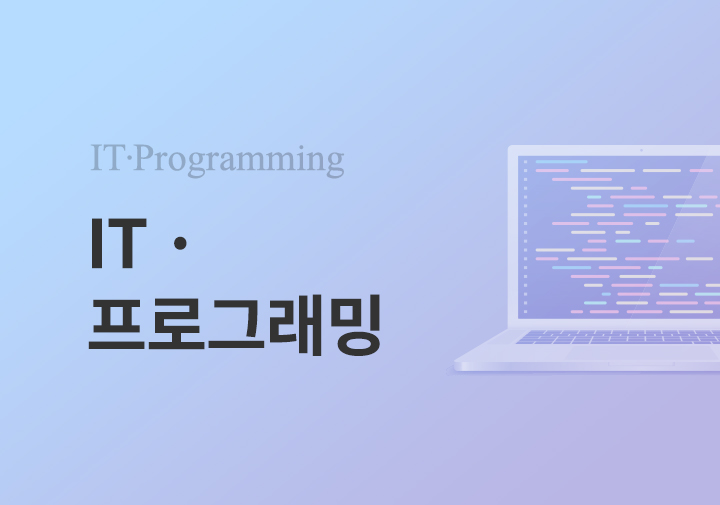 IT·Programming

IT · 프로그래밍